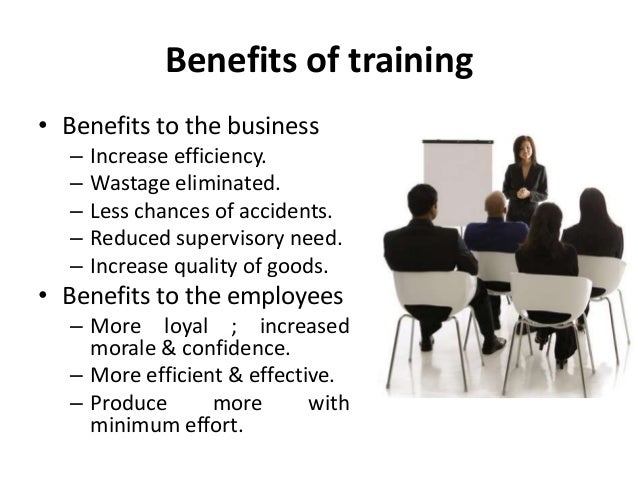 Benefits of training

• Benefits to the business
– Increase efficiency.
– Wastage eliminated.
– Less chances of accidents.
– Reduced supervisory need.
– Increase quality of goods.
• Benefits to the employees
– More loyal ; increased morale & confidence.
– More efficient & effective.
– Produce more with minimum effort.